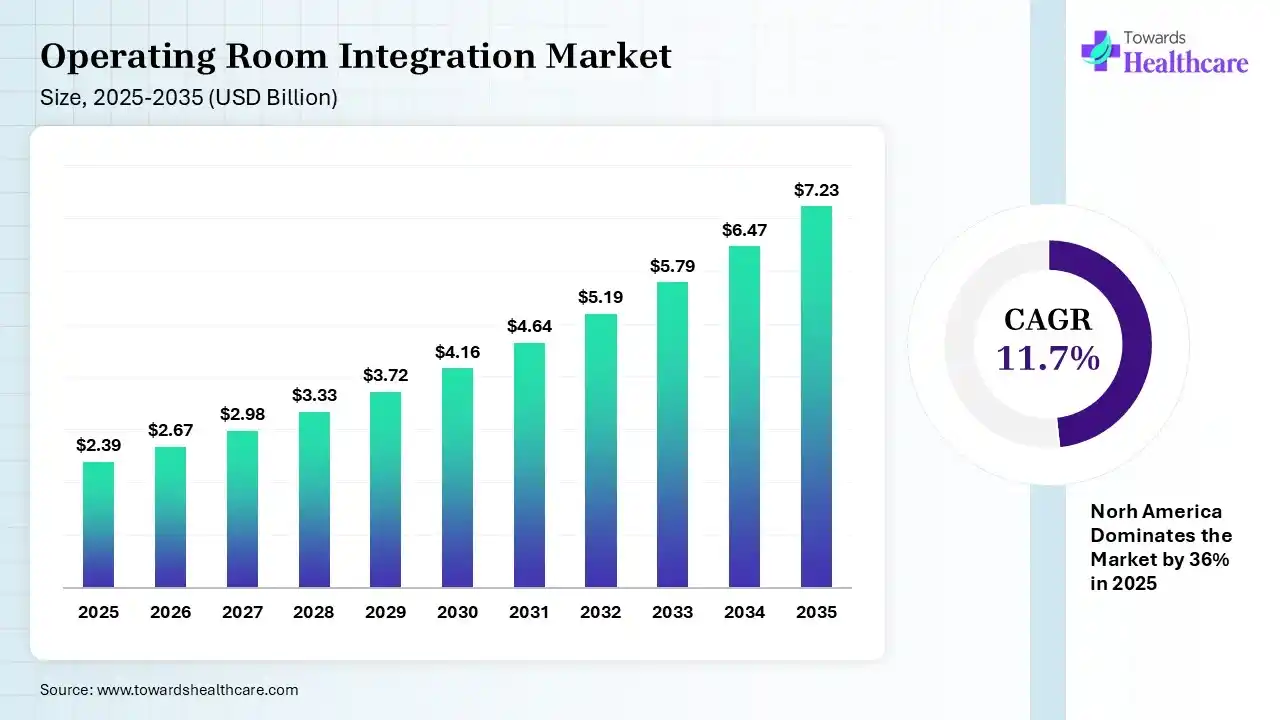 Operating Room Integration Market
Size, 2025-2035 (USD Billion)

Towards
Healthcare

$2.39
$2.67
$2.98
$3.33
$3.72
$4.16
$4.64
$5.19
$5.79
$6.47
$7.23

2025
2026
2027
2028
2029
2030
2031
2032
2033
2034
2035

CAGR
11.7%

Norh America Dominates the Market by 36% in 2025

Source: www.towardshealthcare.com